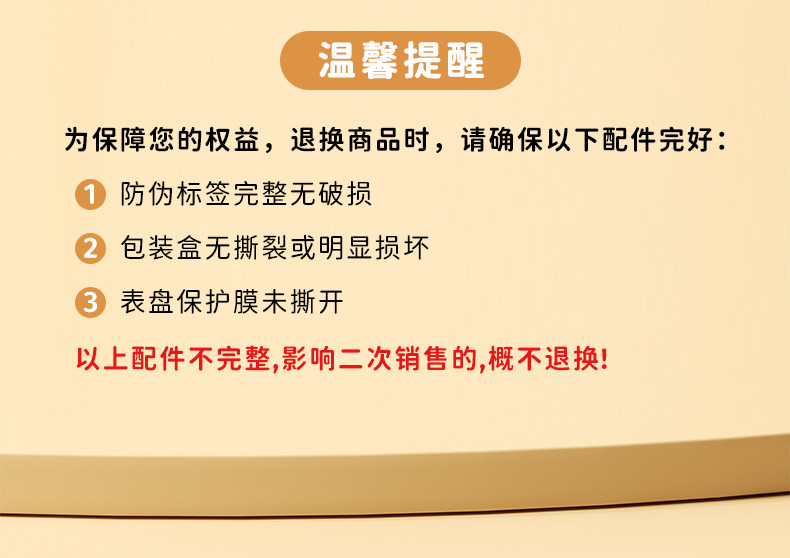 温馨提醒

为保障您的权益，退换商品时，请确保以下配件完好：

1 防伪标签完整无破损

2 包装盒无撕裂或明显损坏

3 表盘保护膜未撕开

以上配件不完整,影响二次销售的,概不退换!